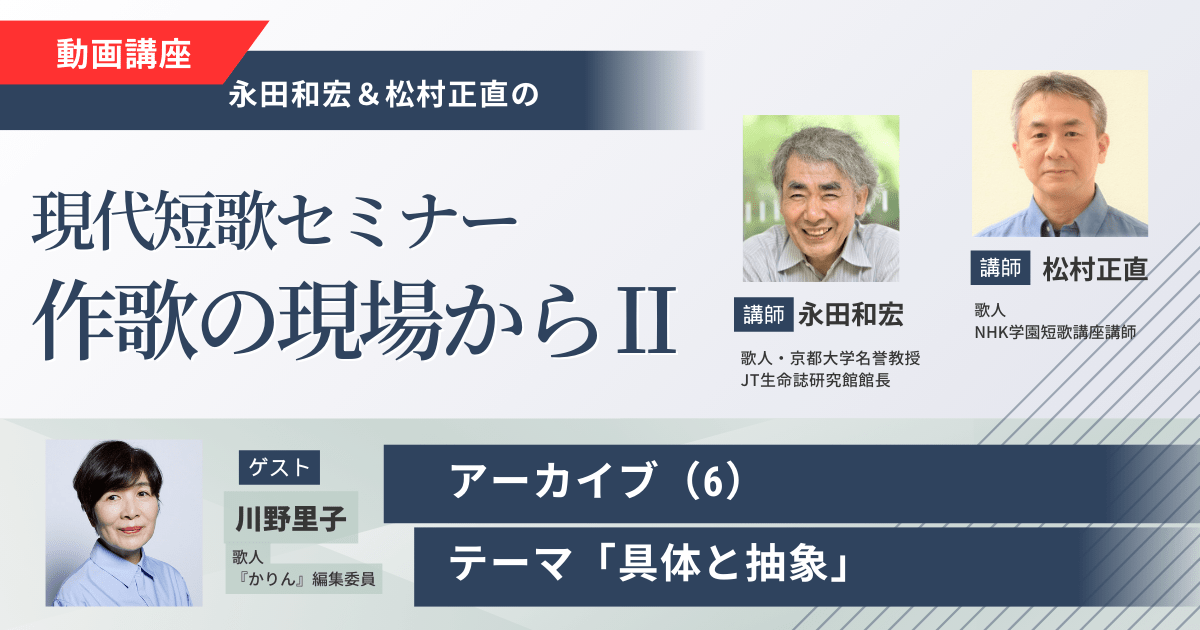 動画講座

永田和宏＆松村正直の

現代短歌セミナー
作歌の現場からII

講師 永田和宏

歌人・京都大学名誉教授
JT生命誌研究館館長

講師 松村正直

歌人
NHK学園短歌講座講師

ゲスト
川野里子
歌人
『かりん』編集委員

アーカイブ（6）

テーマ「具体と抽象」